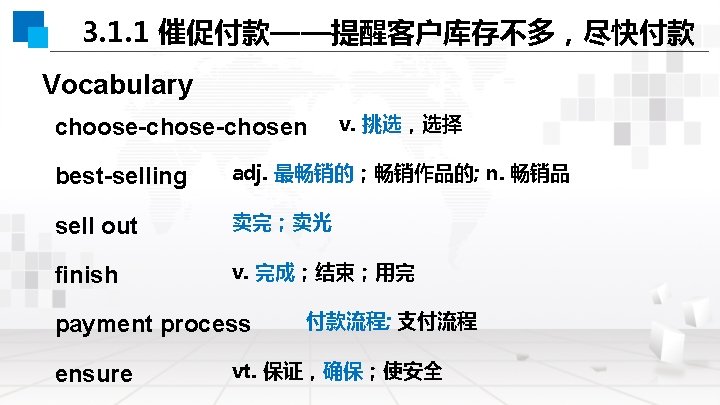 3.1.1 催促付款——提醒客户库存不多，尽快付款

Vocabulary

choose-chose-chosen v. 挑选，选择

best-selling adj. 最畅销的；畅销作品的; n. 畅销品

sell out 卖完；卖光

finish v. 完成；结束；用完

payment process 付款流程; 支付流程

ensure vt. 保证，确保；使安全